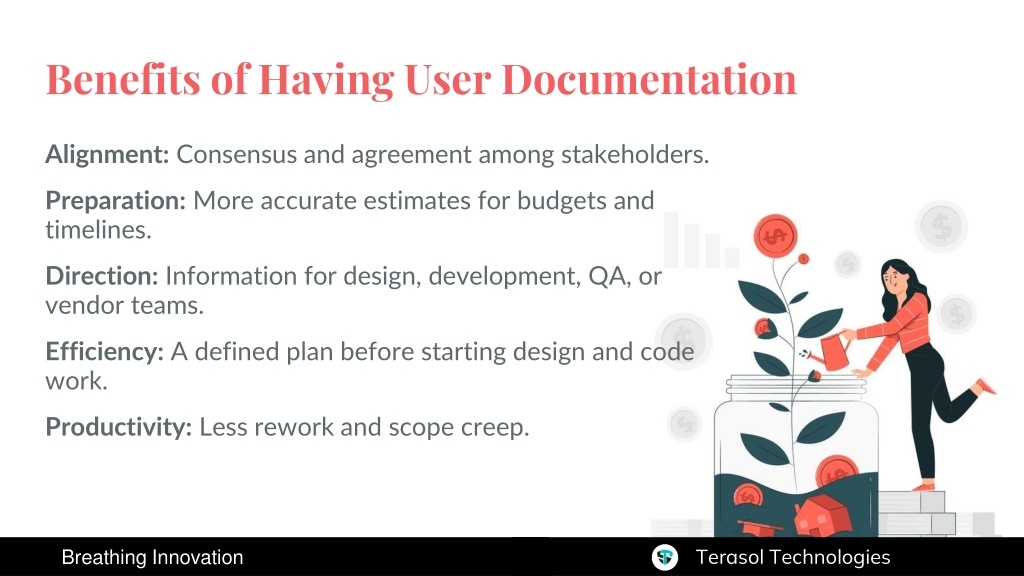 Benefits of Having User Documentation

Alignment: Consensus and agreement among stakeholders.

Preparation: More accurate estimates for budgets and timelines.

Direction: Information for design, development, QA, or vendor teams.

Efficiency: A defined plan before starting design and code work.

Productivity: Less rework and scope creep.

Breathing Innovation

Terasol Technologies